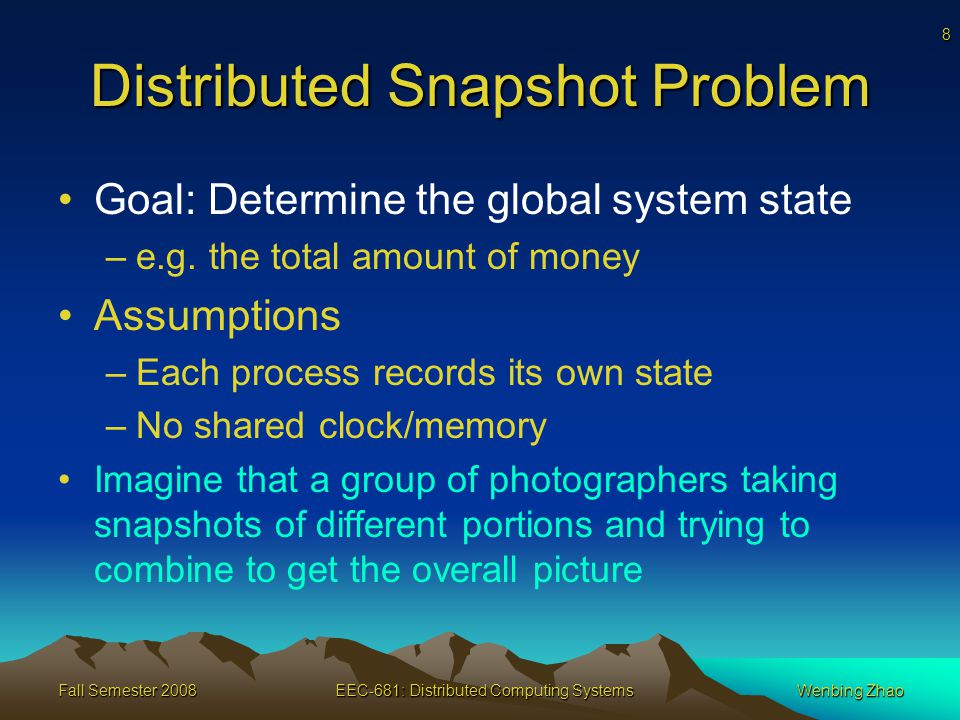 8

Distributed Snapshot Problem

• Goal: Determine the global system state
– e.g. the total amount of money

• Assumptions
– Each process records its own state
– No shared clock/memory

• Imagine that a group of photographers taking snapshots of different portions and trying to combine to get the overall picture

Fall Semester 2008

EEC-681: Distributed Computing Systems

Wenbing Zhao